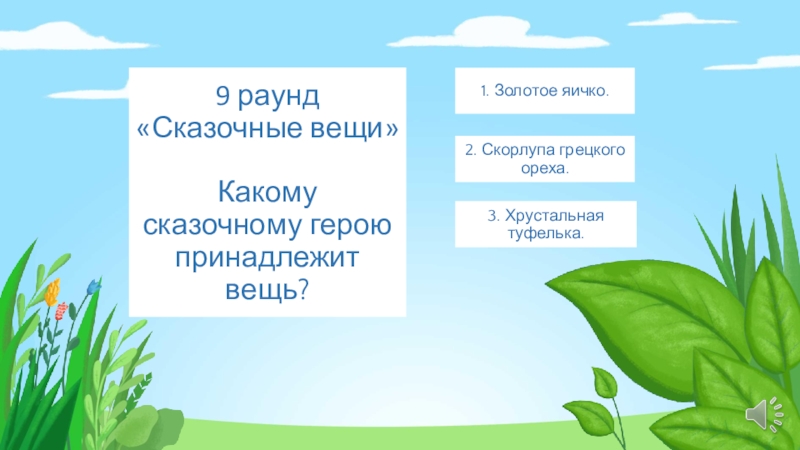 9 раунд
«Сказочные вещи»

Какому сказочному герою принадлежит вещь?

1. Золотое яичко.

2. Скорлупа грецкого ореха.

3. Хрустальная туфелька.